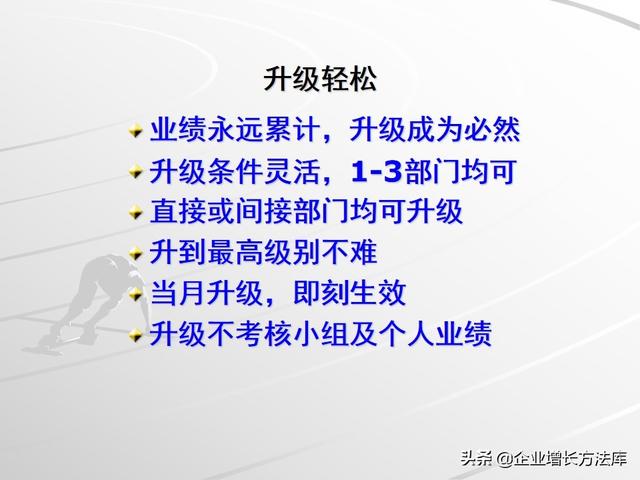 升级轻松

业绩永远累计，升级成为必然

升级条件灵活，1-3部门均可

直接或间接部门均可升级

升到最高级别不难

当月升级，即刻生效

升级不考核小组及个人业绩

头条 @企业增长方法库